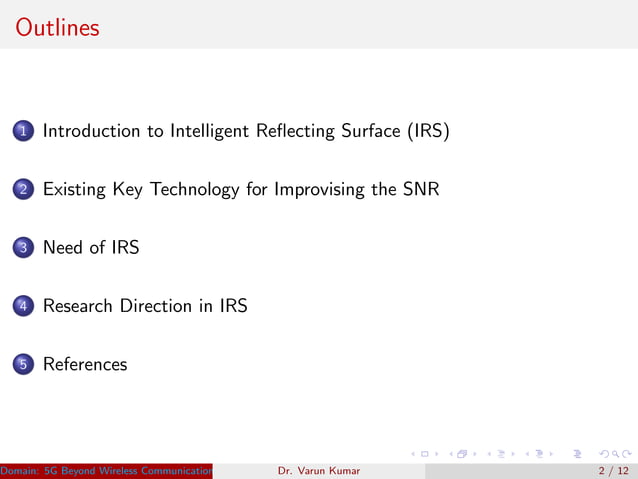 Outlines

1 Introduction to Intelligent Reflecting Surface (IRS)

2 Existing Key Technology for Improvising the SNR

3 Need of IRS

4 Research Direction in IRS

5 References

Domain: 5G Beyond Wireless Communication Dr. Varun Kumar 2 / 12